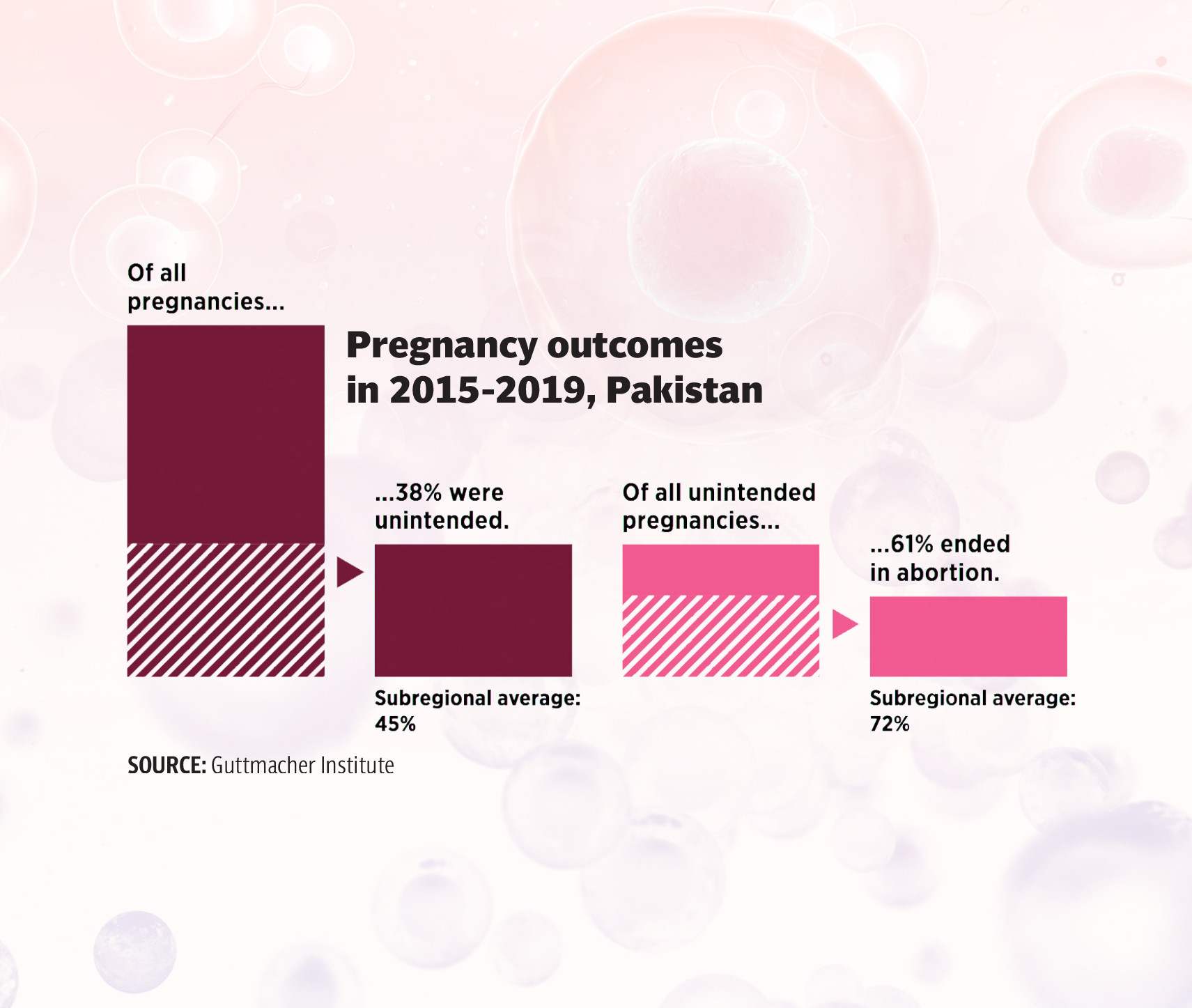 Of all pregnancies...

Pregnancy outcomes in 2015-2019, Pakistan

...38% were unintended.

Subregional average: 45%

Of all unintended pregnancies...

...61% ended in abortion.

Subregional average: 72%

SOURCE: Guttmacher Institute